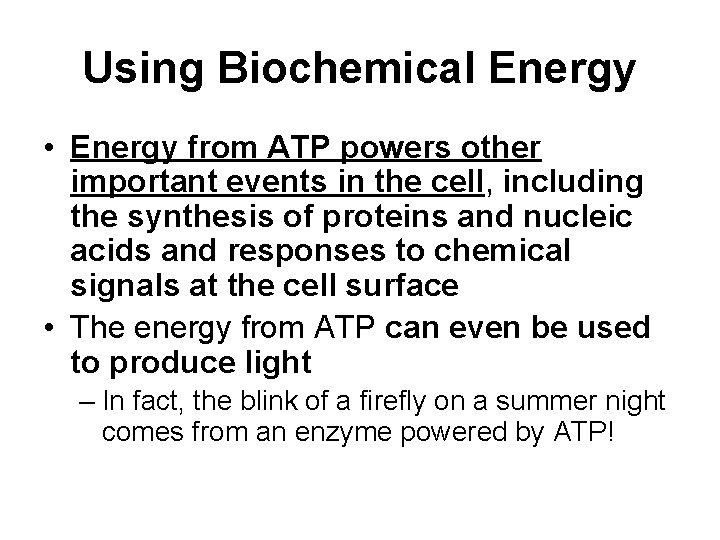 Using Biochemical Energy

• Energy from ATP powers other important events in the cell, including the synthesis of proteins and nucleic acids and responses to chemical signals at the cell surface

• The energy from ATP can even be used to produce light

– In fact, the blink of a firefly on a summer night comes from an enzyme powered by ATP!